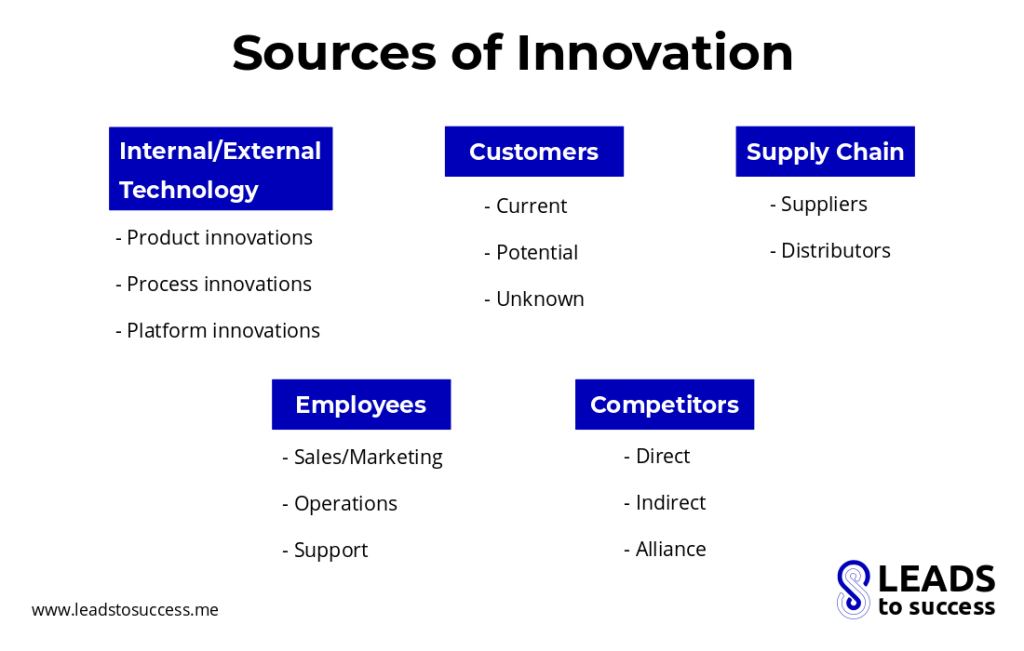 Sources of Innovation

Internal/External Technology

- Product innovations

- Process innovations

- Platform innovations

Customers

- Current

- Potential

- Unknown

Supply Chain

- Suppliers

- Distributors

Employees

- Sales/Marketing

- Operations

- Support

Competitors

- Direct

- Indirect

- Alliance

www.leadstosuccess.me

LEADS to success